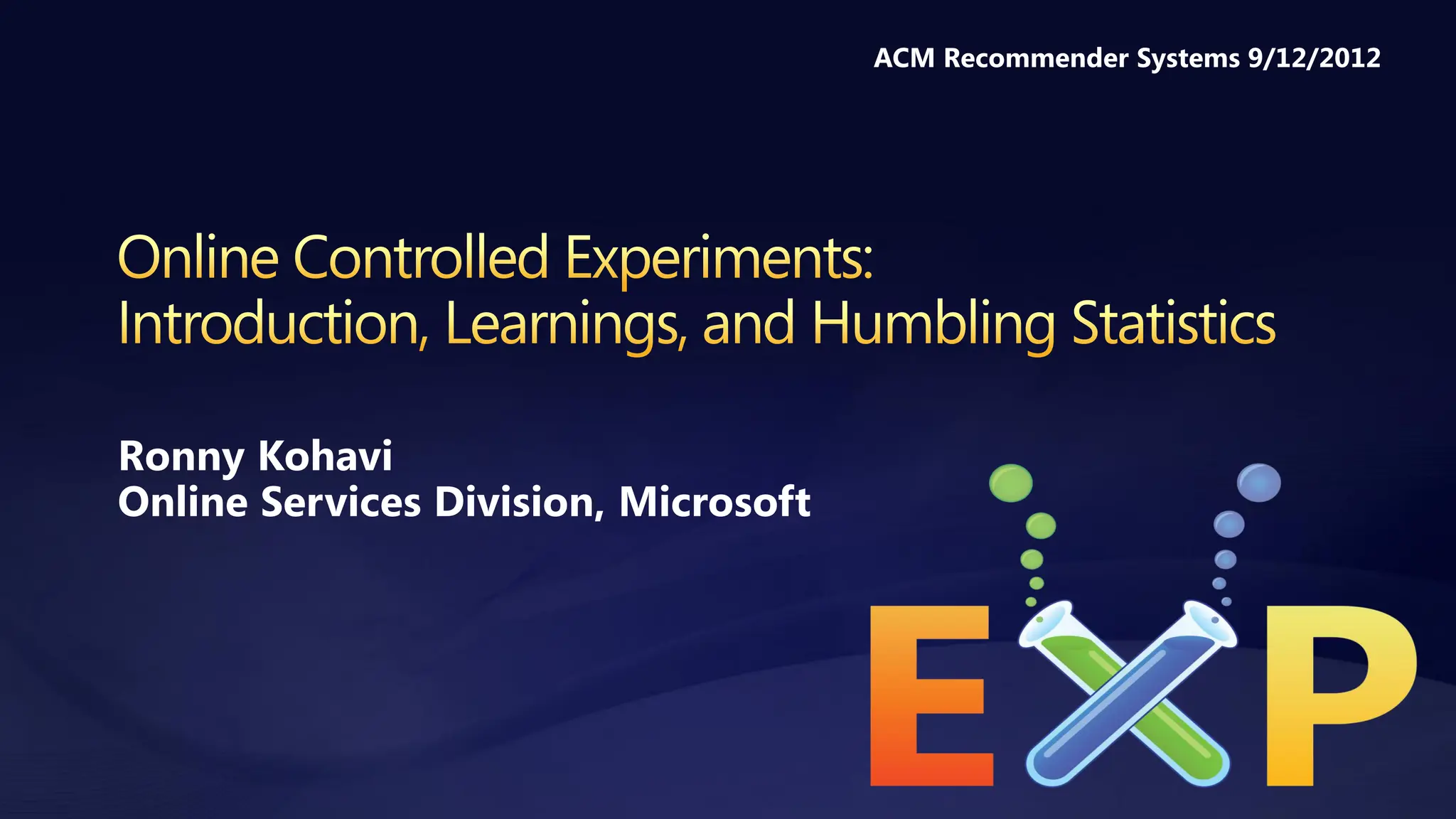 ACM Recommender Systems 9/12/2012

Online Controlled Experiments: Introduction, Learnings, and Humbling Statistics

Ronny Kohavi
Online Services Division, Microsoft

EXP